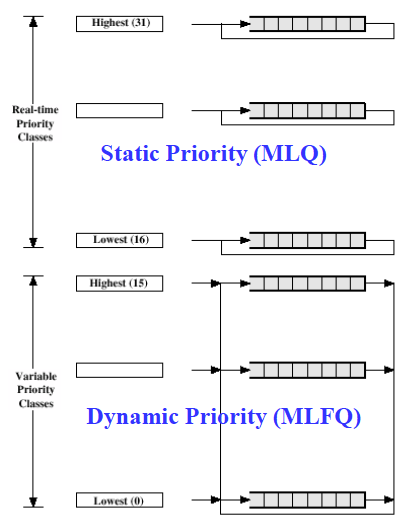 Highest (31)

Real-time Priority Classes

Static Priority (MLQ)

Lowest (16)

Highest (15)

Variable Priority Classes

Dynamic Priority (MLFQ)

Lowest (0)